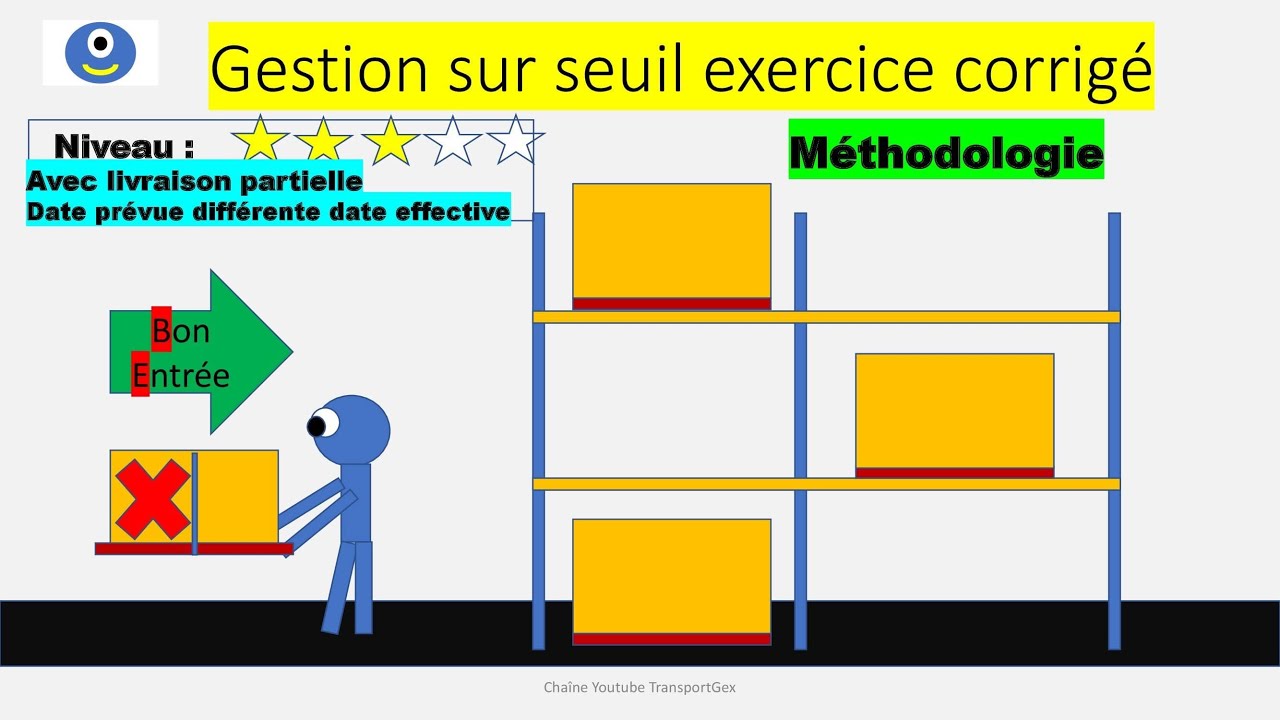 Gestion sur seuil exercice corrigé

Niveau :

Avec livraison partielle
Date prévue différente date effective

Méthodologie

Bon
Entrée

Chaîne Youtube TransportGex